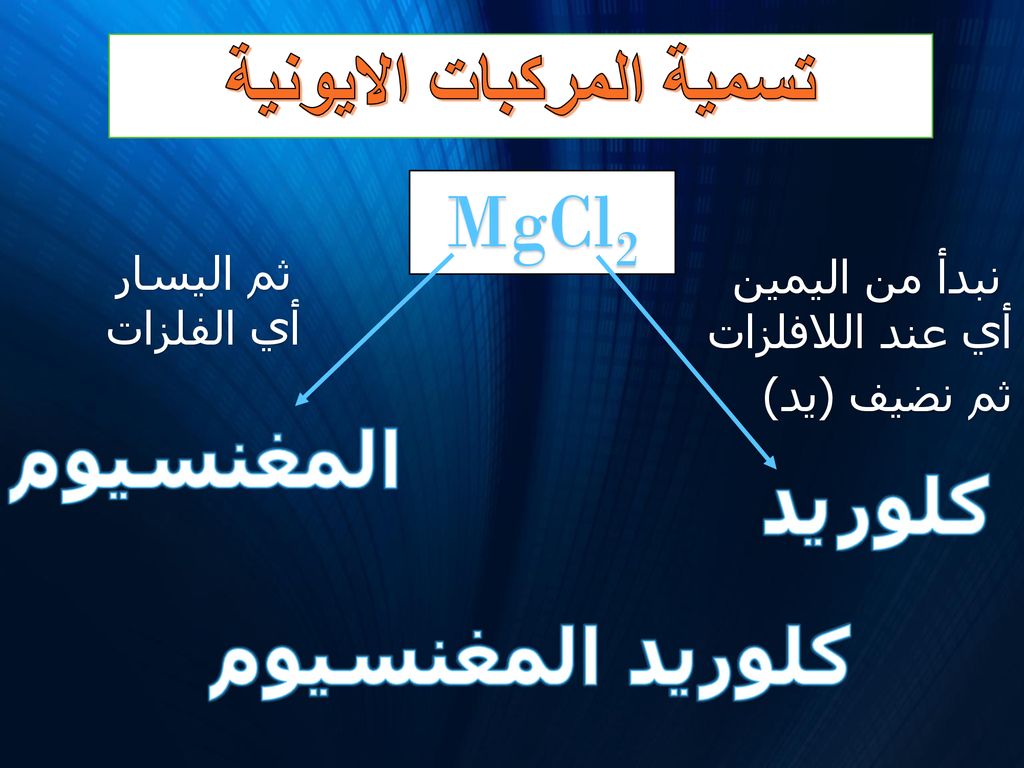 تسمية المركبات الايونية

$MgCl_2$

نبدأ من اليمين
أي عند اللافلزات
ثم نضيف (يد)

ثم اليسار
أي الفلزات

كلوريد

المغنسيوم

كلوريد المغنسيوم